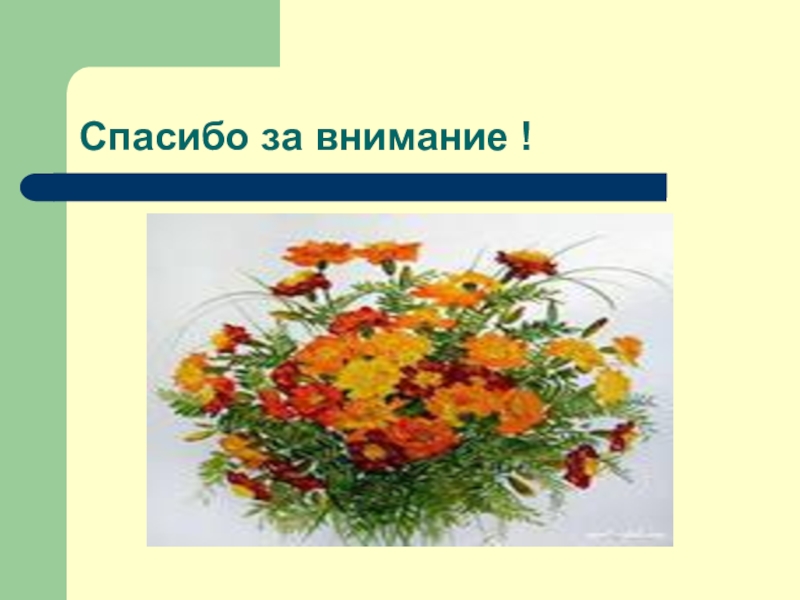 Спасибо за внимание !